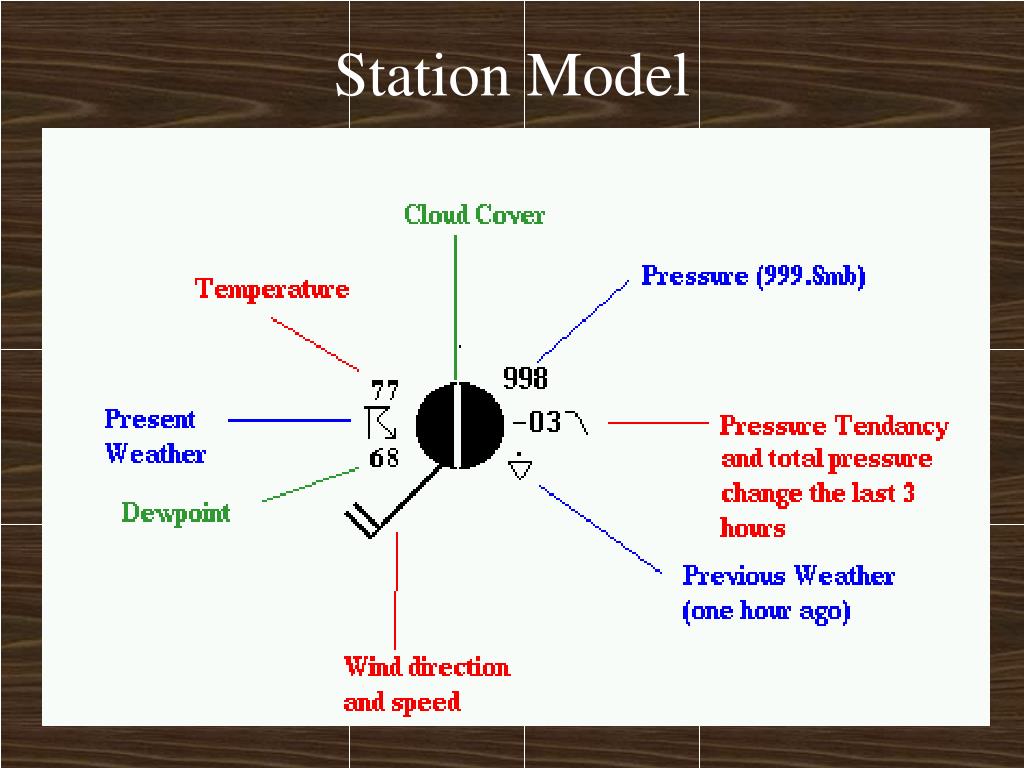 Station Model

Cloud Cover

Temperature

Pressure (999.8mb)

77

998

Present Weather

-03

Pressure Tendancy and total pressure change the last 3 hours

68

Dewpoint

Previous Weather (one hour ago)

Wind direction and speed